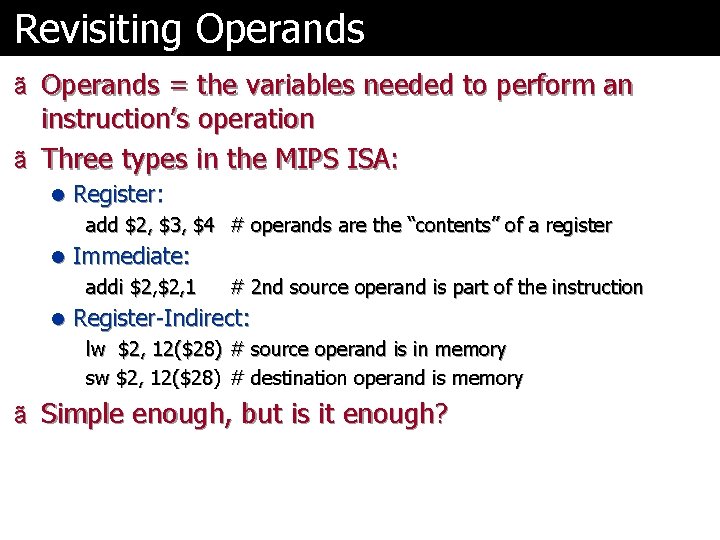 Revisiting Operands

ã Operands = the variables needed to perform an instruction's operation

ã Three types in the MIPS ISA:

● Register:

add \$2, \$3, \$4 # operands are the "contents" of a register

● Immediate:

addi \$2,\$2,1 # 2nd source operand is part of the instruction

● Register-Indirect:

lw \$2, 12(\$28) # source operand is in memory

sw \$2, 12(\$28) # destination operand is memory

ã Simple enough, but is it enough?